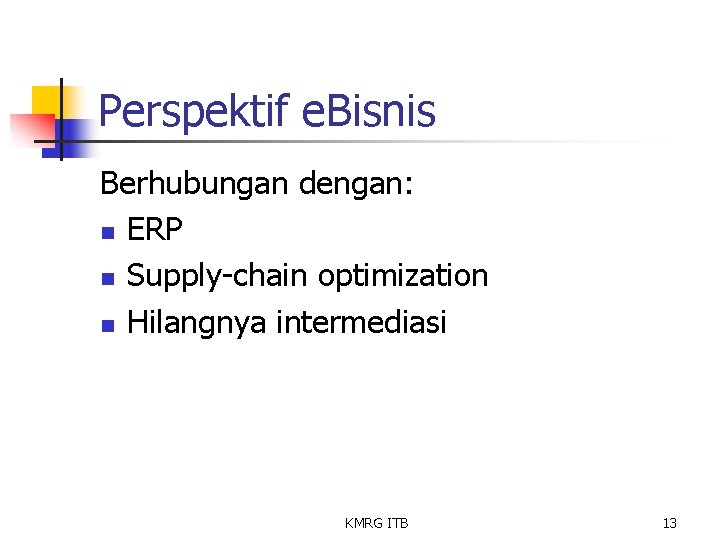 Perspektif eBisnis

Berhubungan dengan:
- ERP
- Supply-chain optimization
- Hilangnya intermediasi

KMRG ITB

13